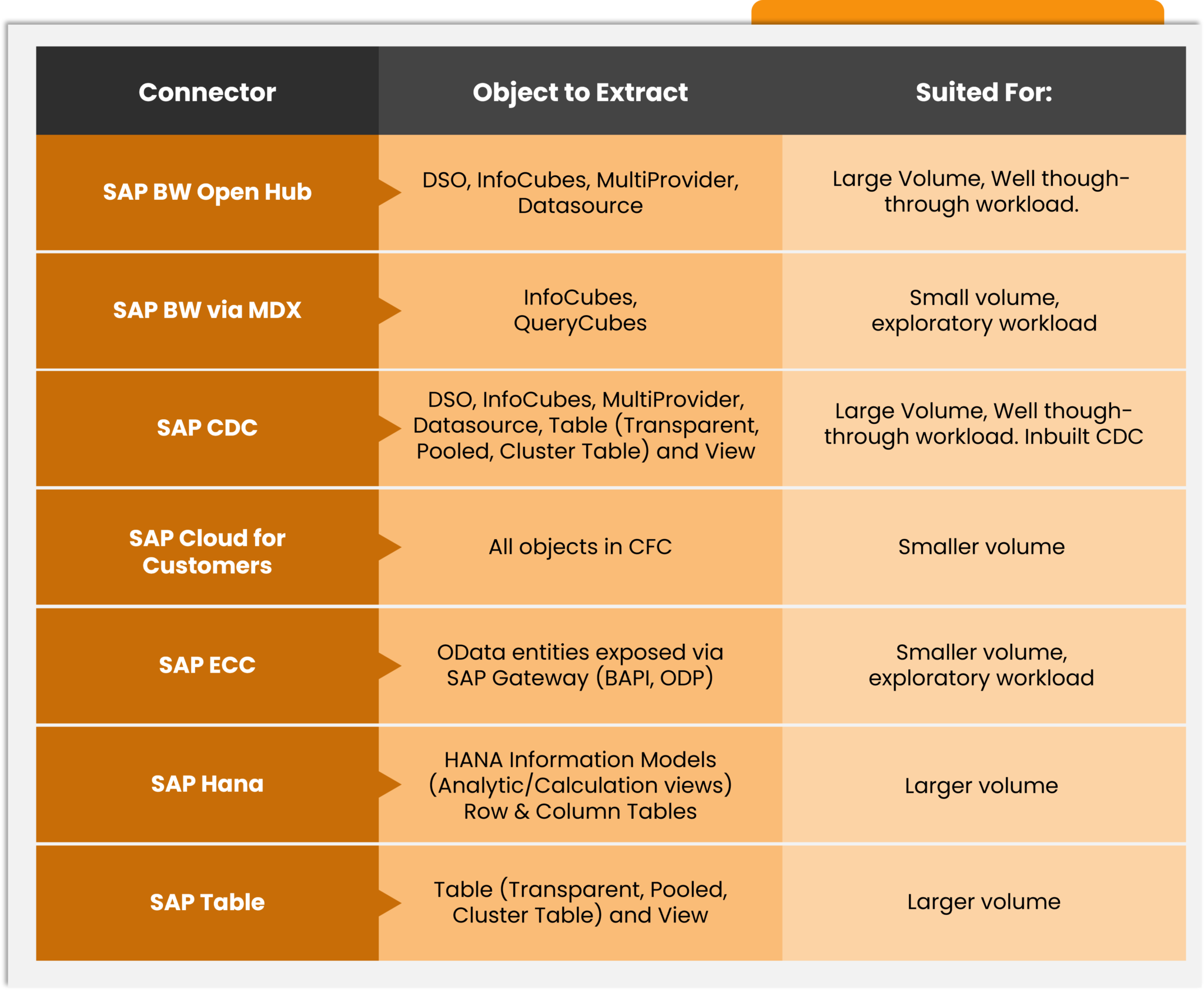 | Connector | Object to Extract | Suited For: |
|---|---|---|
| SAP BW Open Hub | DSO, InfoCubes, MultiProvider, Datasource | Large Volume, Well though-through workload. |
| SAP BW via MDX | InfoCubes, QueryCubes | Small volume, exploratory workload |
| SAP CDC | DSO, InfoCubes, MultiProvider, Datasource, Table (Transparent, Pooled, Cluster Table) and View | Large Volume, Well though-through workload. Inbuilt CDC |
| SAP Cloud for Customers | All objects in CFC | Smaller volume |
| SAP ECC | OData entities exposed via SAP Gateway (BAPI, ODP) | Smaller volume, exploratory workload |
| SAP Hana | HANA Information Models (Analytic/Calculation views) Row & Column Tables | Larger volume |
| SAP Table | Table (Transparent, Pooled, Cluster Table) and View | Larger volume |